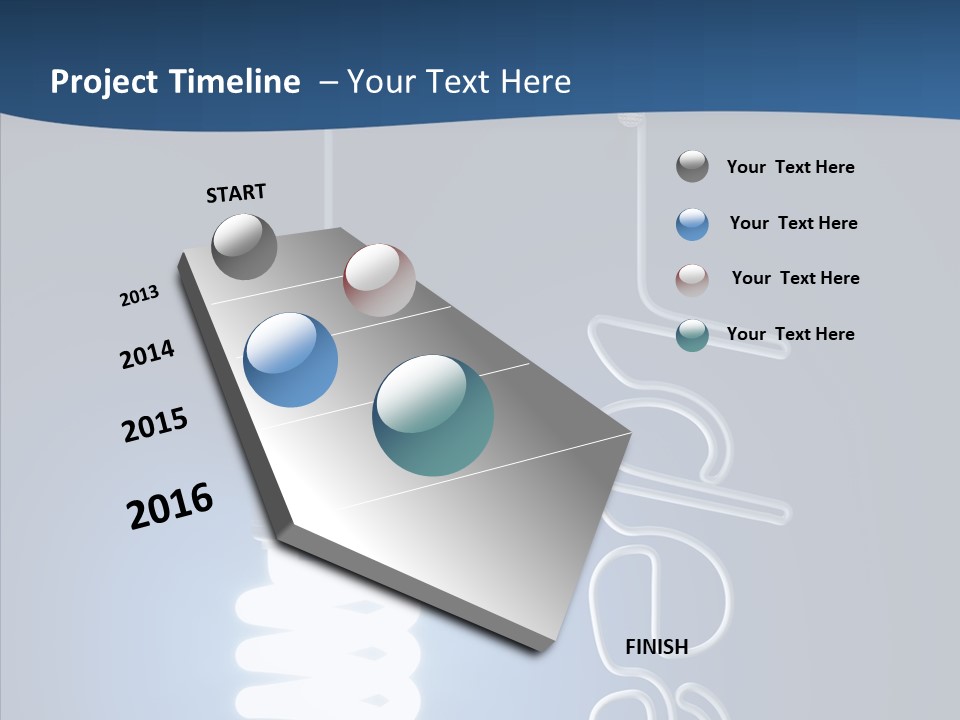 Project Timeline – Your Text Here

START

2013

2014

2015

2016

FINISH

Your Text Here

Your Text Here

Your Text Here

Your Text Here